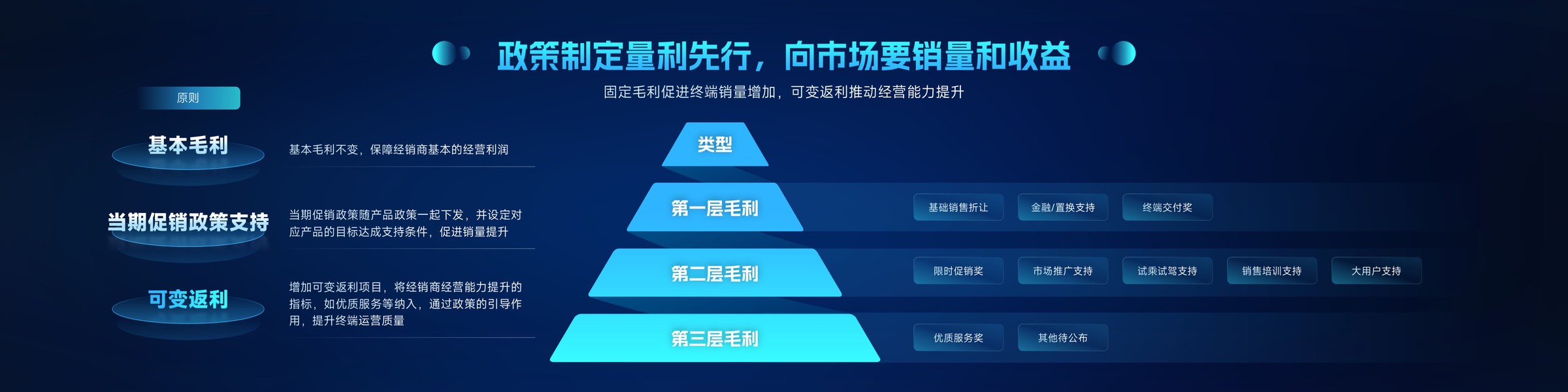 政策制定量利先行，向市场要销量和收益

固定毛利促进终端销量增加，可变返利推动经营能力提升

原则

基本毛利

基本毛利不变，保障经销商基本的经营利润

当期促销政策支持

当期促销政策随产品政策一起下发，并设定对应产品的目标达成支持条件，促进销量提升

可变返利

增加可变返利项目，将经销商经营能力提升的指标，如优质服务等纳入，通过政策的引导作用，提升终端运营质量

类型

第一层毛利

基础销售折让

金融/置换支持

终端交付奖

第二层毛利

限时促销奖

市场推广支持

试乘试驾支持

销售培训支持

大用户支持

第三层毛利

优质服务奖

其他待公布